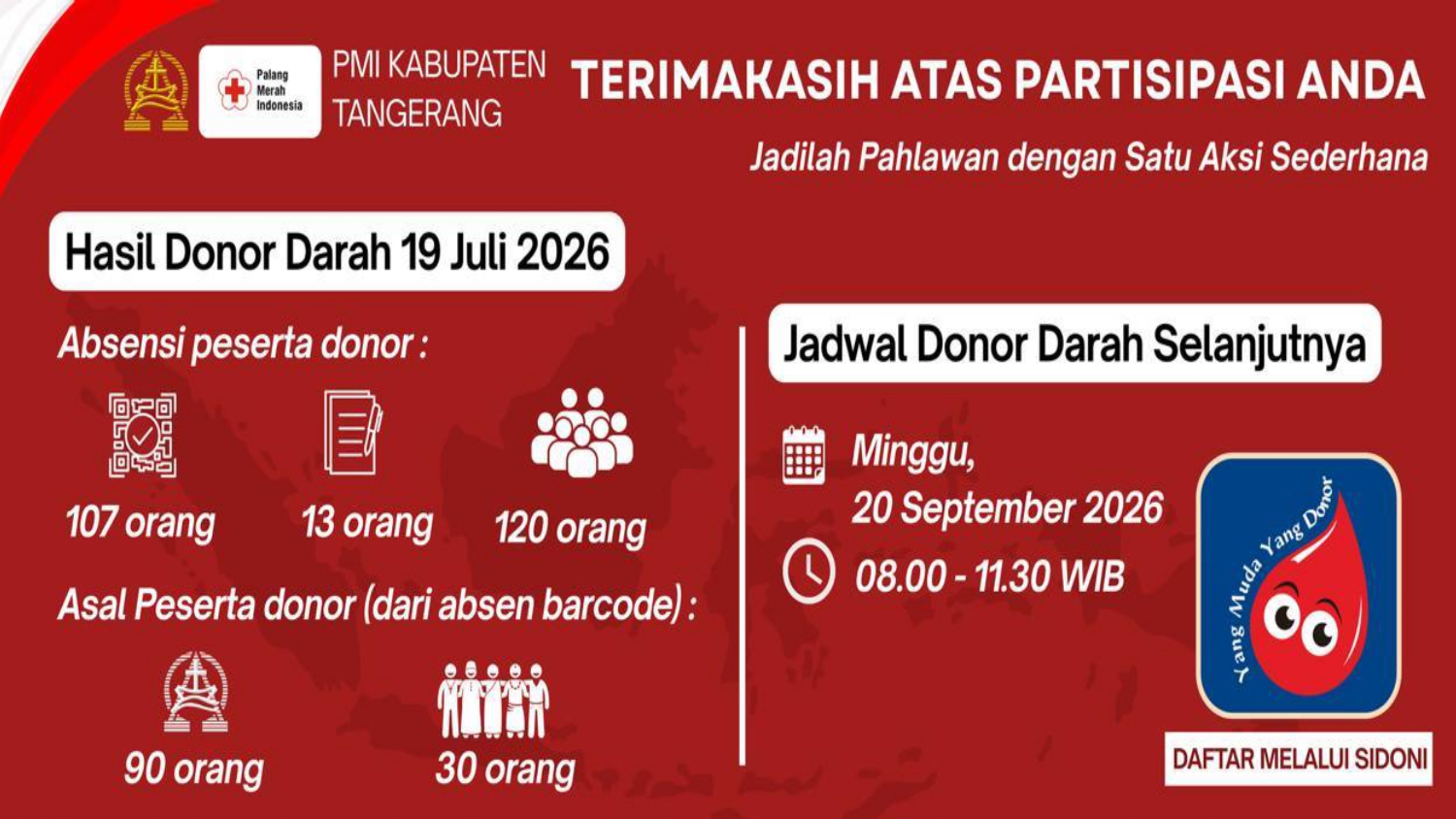 Palang Merah Indonesia

PMI KABUPATEN TANGERANG

TERIMAKASIH ATAS PARTISIPASI ANDA

Jadilah Pahlawan dengan Satu Aksi Sederhana

Hasil Donor Darah 19 Juli 2026

Absensi peserta donor :

107 orang

13 orang

120 orang

Asal Peserta donor (dari absen barcode) :

90 orang

30 orang

Jadwal Donor Darah Selanjutnya

Minggu, 20 September 2026

08.00 - 11.30 WIB

Yang Muda Yang Donor

DAFTAR MELALUI SIDONI